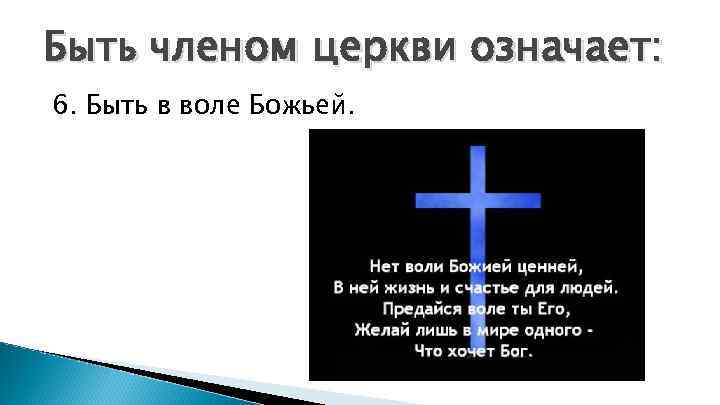 Быть членом церкви означает:

6. Быть в воле Божьей.

Нет воли Божией ценней,
В ней жизнь и счастье для людей.
Предайся воле ты Его,
Желай лишь в мире одного -
Что хочет Бог.